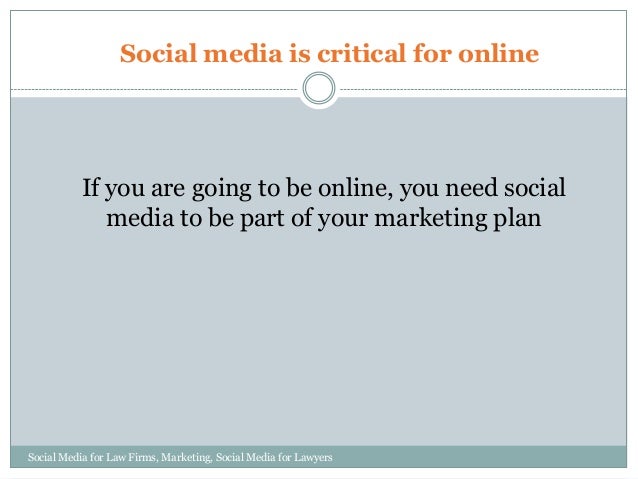 Social media is critical for online

If you are going to be online, you need social media to be part of your marketing plan

Social Media for Law Firms, Marketing, Social Media for Lawyers